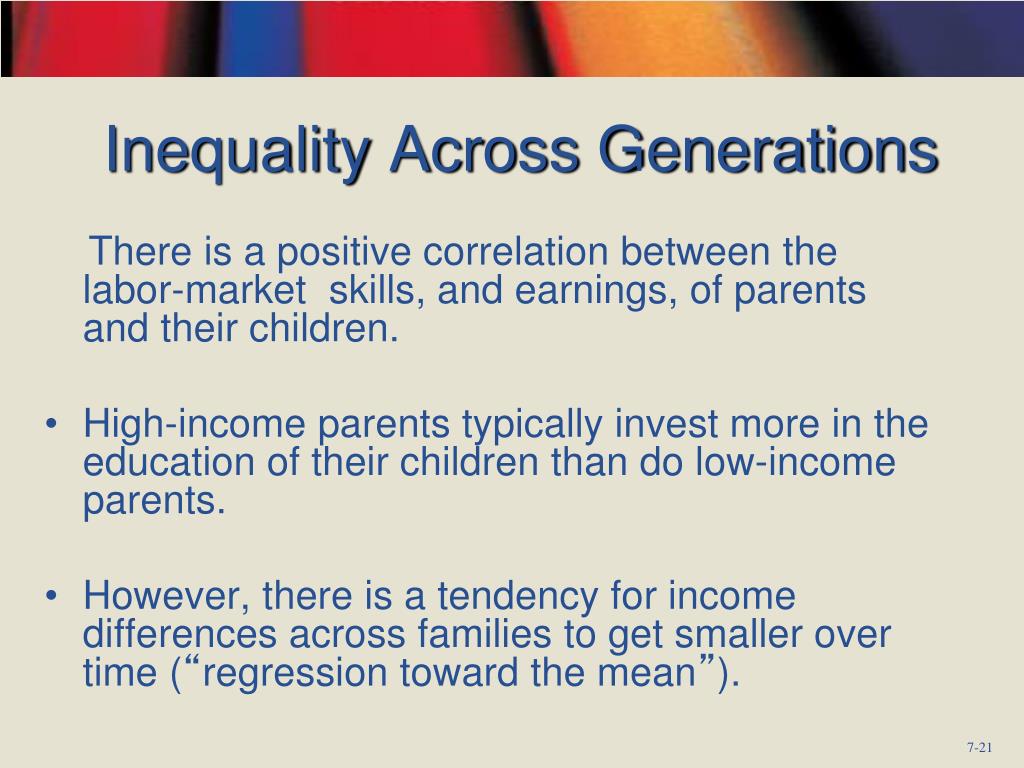 Inequality Across Generations

There is a positive correlation between the labor-market skills, and earnings, of parents and their children.

• High-income parents typically invest more in the education of their children than do low-income parents.

• However, there is a tendency for income differences across families to get smaller over time (“regression toward the mean”).

7-21